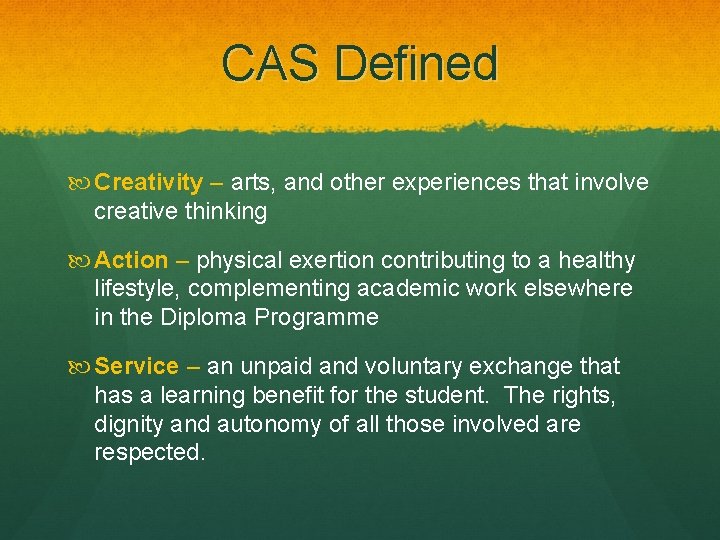 CAS Defined

Creativity – arts, and other experiences that involve creative thinking

Action – physical exertion contributing to a healthy lifestyle, complementing academic work elsewhere in the Diploma Programme

Service – an unpaid and voluntary exchange that has a learning benefit for the student. The rights, dignity and autonomy of all those involved are respected.